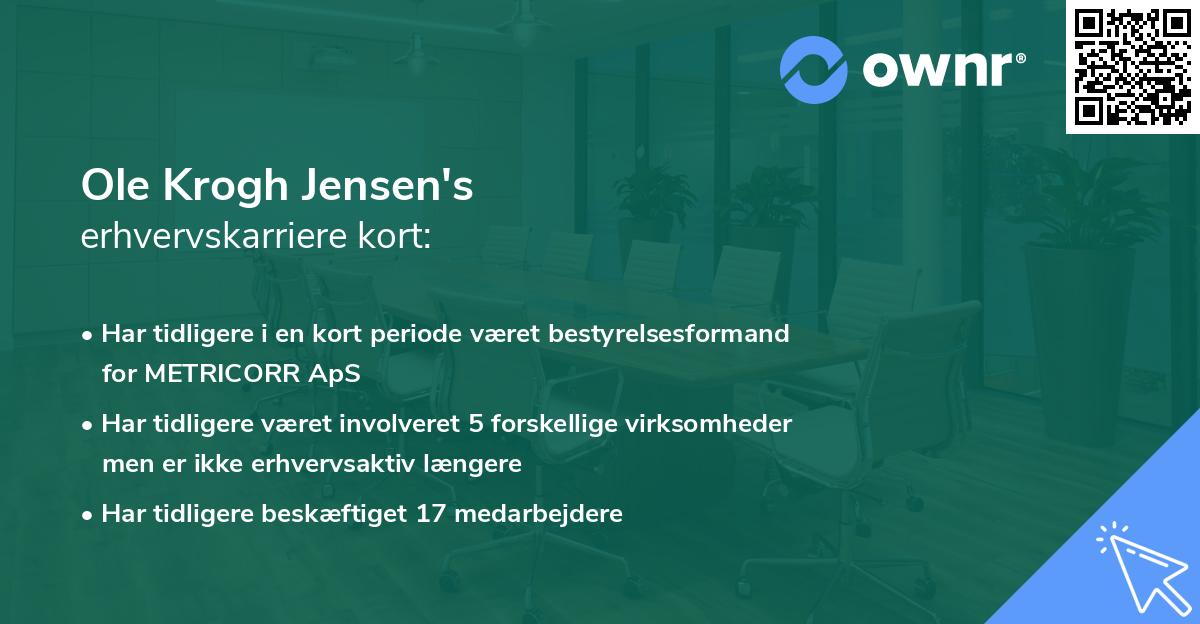 ownr®

Ole Krogh Jensen's
erhvervskarriere kort:

• Har tidligere i en kort periode været bestyrelsesformand for METRICORR ApS
• Har tidligere været involveret 5 forskellige virksomheder men er ikke erhvervsaktiv længere
• Har tidligere beskæftiget 17 medarbejdere